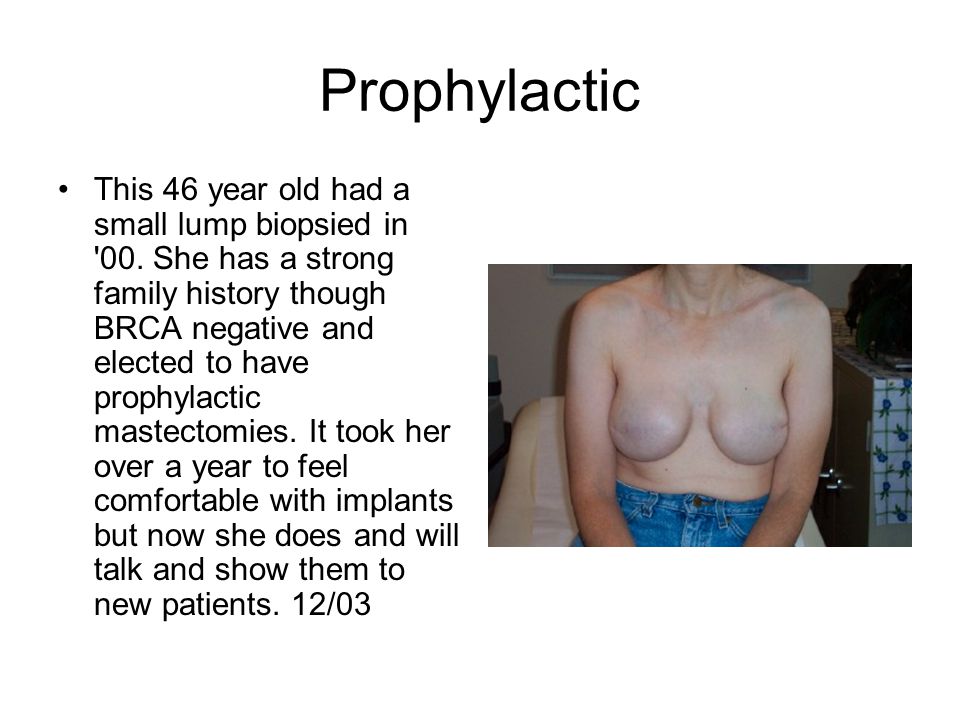 Prophylactic

• This 46 year old had a small lump biopsied in '00. She has a strong family history though BRCA negative and elected to have prophylactic mastectomies. It took her over a year to feel comfortable with implants but now she does and will talk and show them to new patients. 12/03